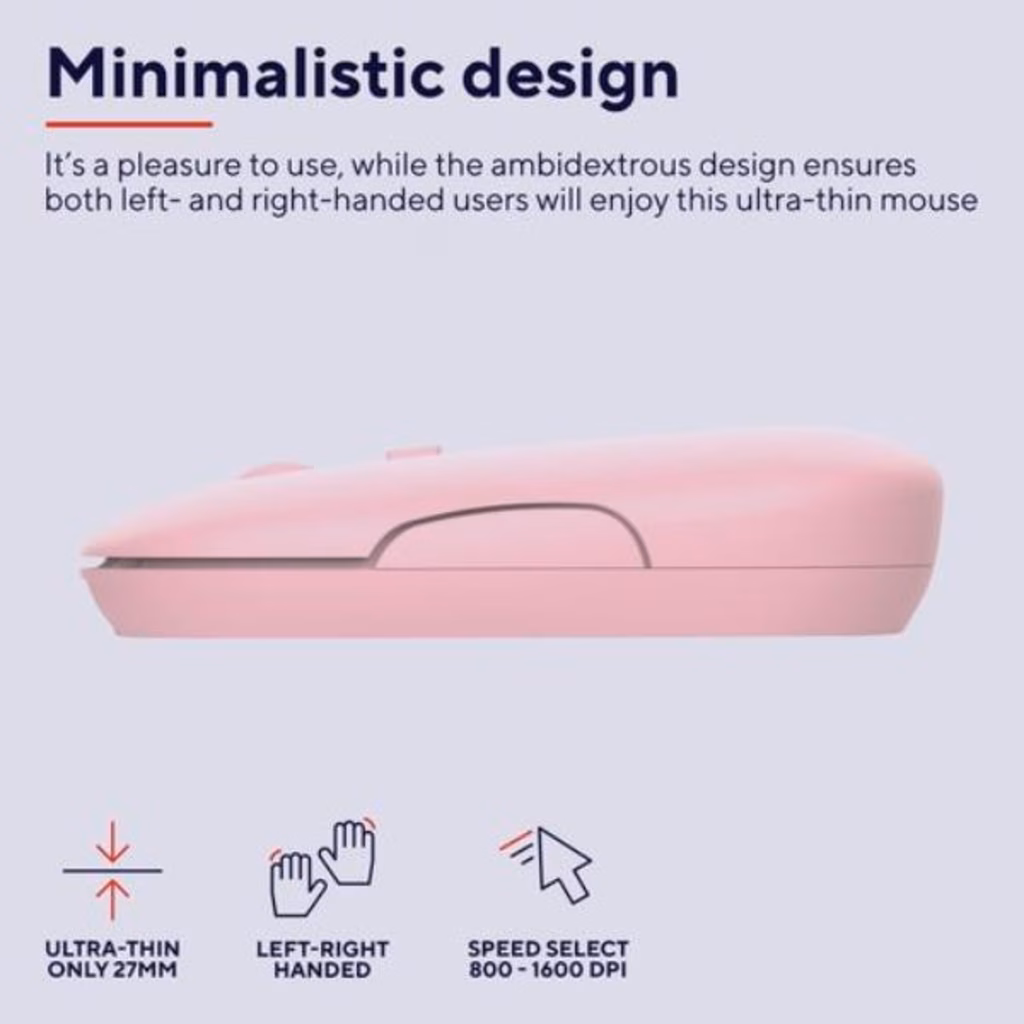 Minimalistic design

It's a pleasure to use, while the ambidextrous design ensures both left- and right-handed users will enjoy this ultra-thin mouse

ULTRA-THIN ONLY 27MM

LEFT-RIGHT HANDED

SPEED SELECT 800 - 1600 DPI